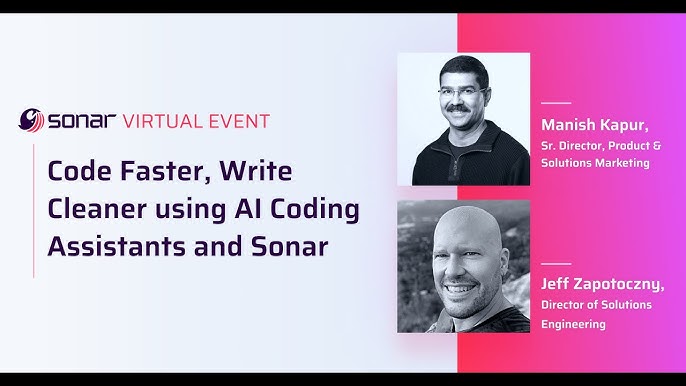 sonar VIRTUAL EVENT

Code Faster, Write Cleaner using AI Coding Assistants and Sonar

Manish Kapur,
Sr. Director, Product & Solutions Marketing

Jeff Zapotoczny,
Director of Solutions Engineering